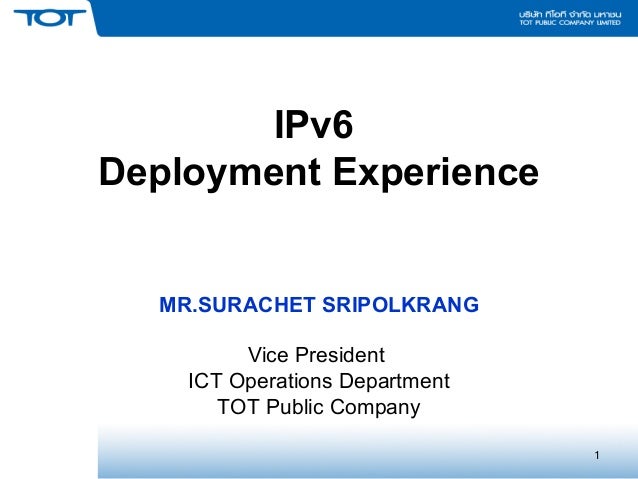 TOT

บริษัท ทีโอที จำกัด มหาชน
TOT PUBLIC COMPANY LIMITED

IPv6
Deployment Experience

MR.SURACHET SRIPOLKRANG

Vice President
ICT Operations Department
TOT Public Company

1